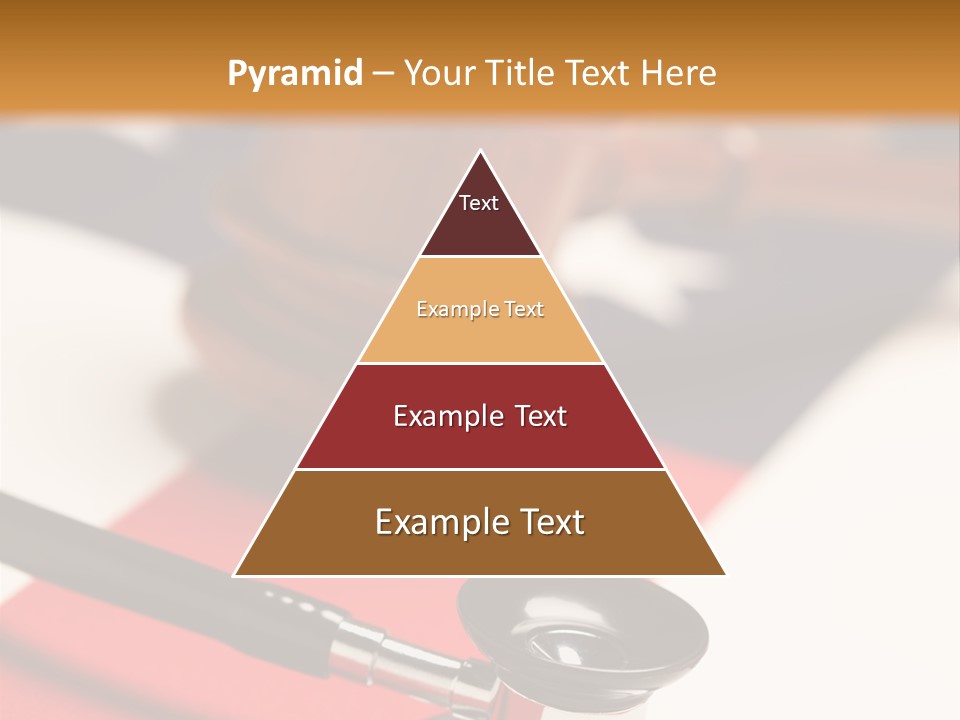 Pyramid – Your Title Text Here

Text

Example Text

Example Text

Example Text